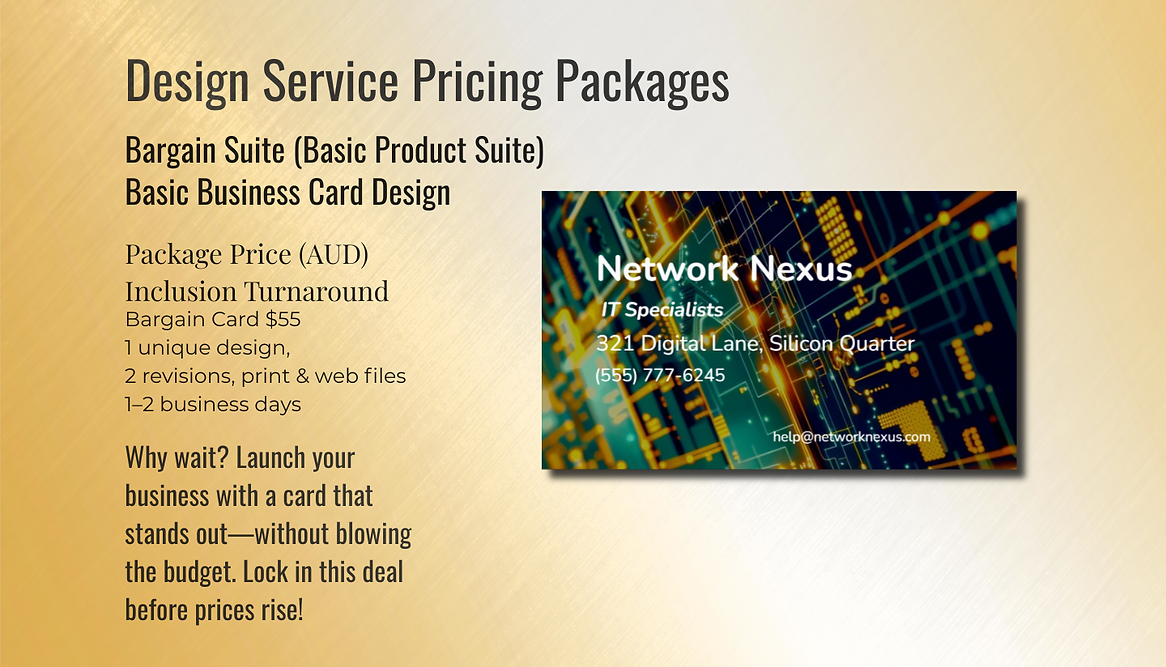 Design Service Pricing Packages

Bargain Suite (Basic Product Suite)
Basic Business Card Design

Package Price (AUD)
Inclusion Turnaround
Bargain Card $55
1 unique design,
2 revisions, print & web files
1–2 business days

Why wait? Launch your business with a card that stands out—without blowing the budget. Lock in this deal before prices rise!

Network Nexus
IT Specialists
321 Digital Lane, Silicon Quarter
(555) 777-6245
help@networknexus.com